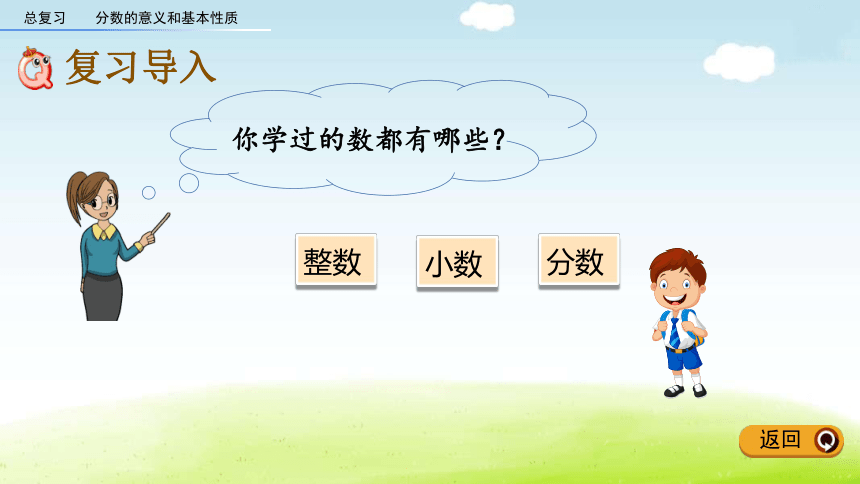 总复习　分数的意义和基本性质

复习导入

你学过的数都有哪些？

整数

小数

分数

返回